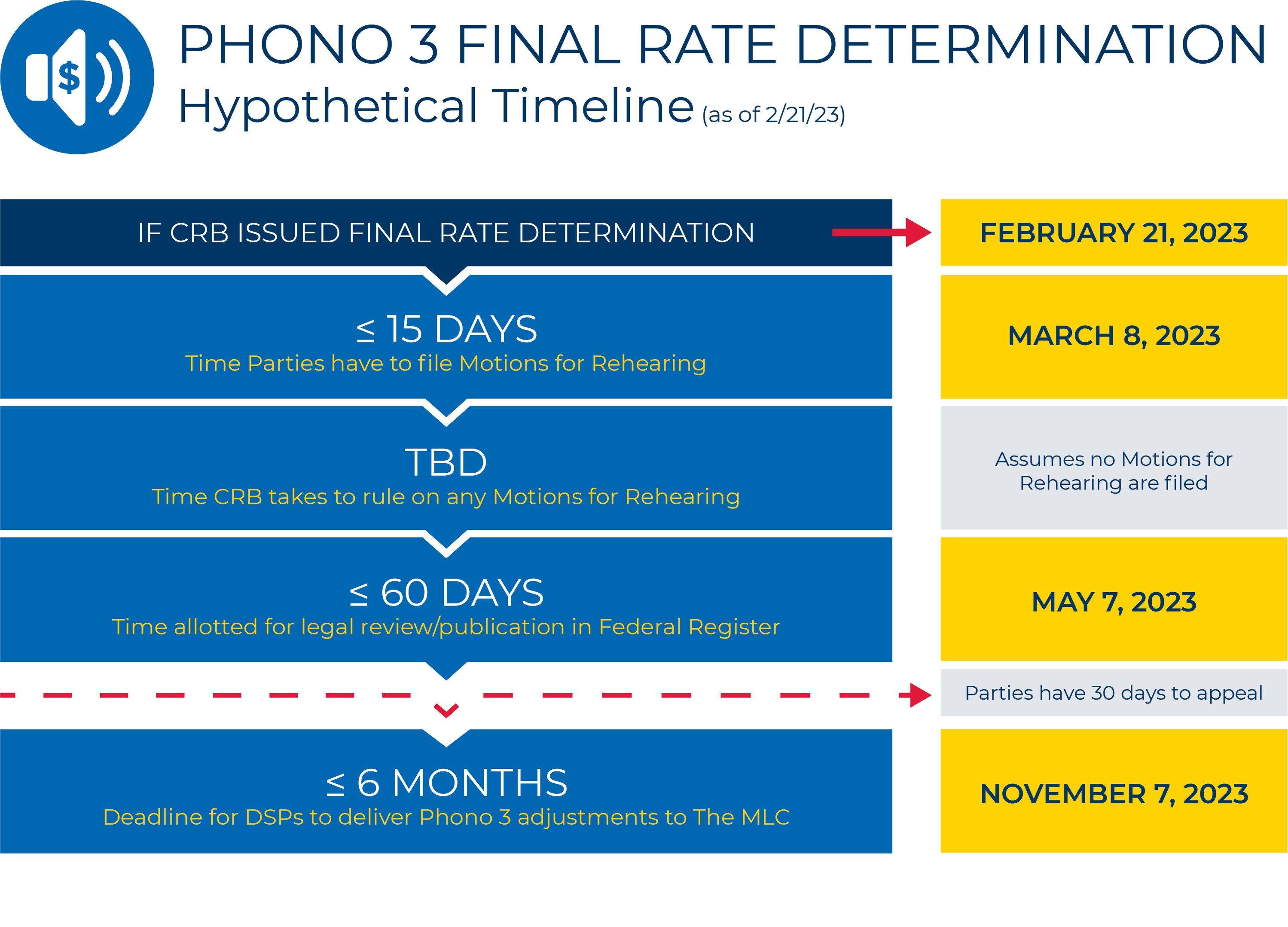 $

PHONO 3 FINAL RATE DETERMINATION

Hypothetical Timeline (as of 2/21/23)

IF CRB ISSUED FINAL RATE DETERMINATION

FEBRUARY 21, 2023

≤ 15 DAYS
Time Parties have to file Motions for Rehearing

MARCH 8, 2023

TBD
Time CRB takes to rule on any Motions for Rehearing

Assumes no Motions for Rehearing are filed

≤ 60 DAYS
Time allotted for legal review/publication in Federal Register

MAY 7, 2023

Parties have 30 days to appeal

≤ 6 MONTHS
Deadline for DSPs to deliver Phono 3 adjustments to The MLC

NOVEMBER 7, 2023